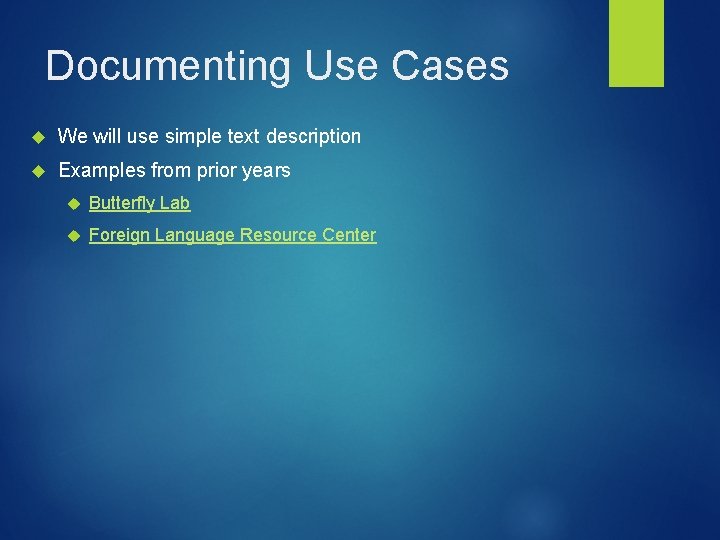 Documenting Use Cases

We will use simple text description

Examples from prior years

Butterfly Lab

Foreign Language Resource Center